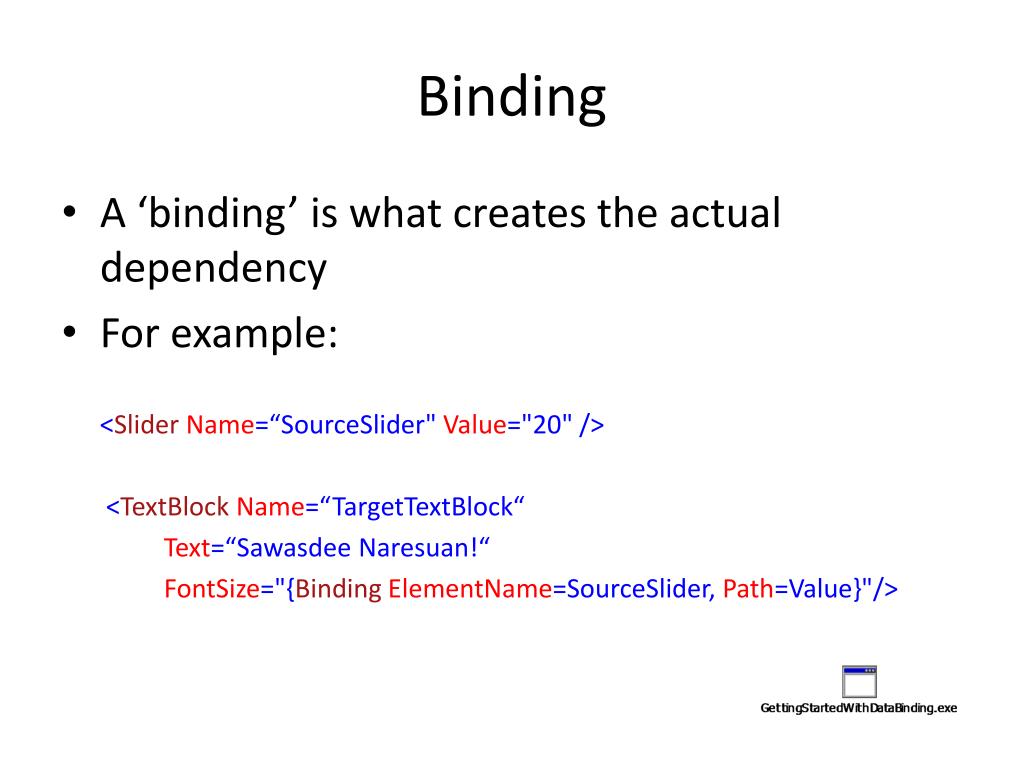 Binding

• A ‘binding’ is what creates the actual dependency
• For example:

<Slider Name=“SourceSlider" Value="20" />

<TextBlock Name=“TargetTextBlock“
Text=“Sawasdee Naresuan!“
FontSize="{Binding ElementName=SourceSlider, Path=Value}"/>

GettingStartedWithDataBinding.exe